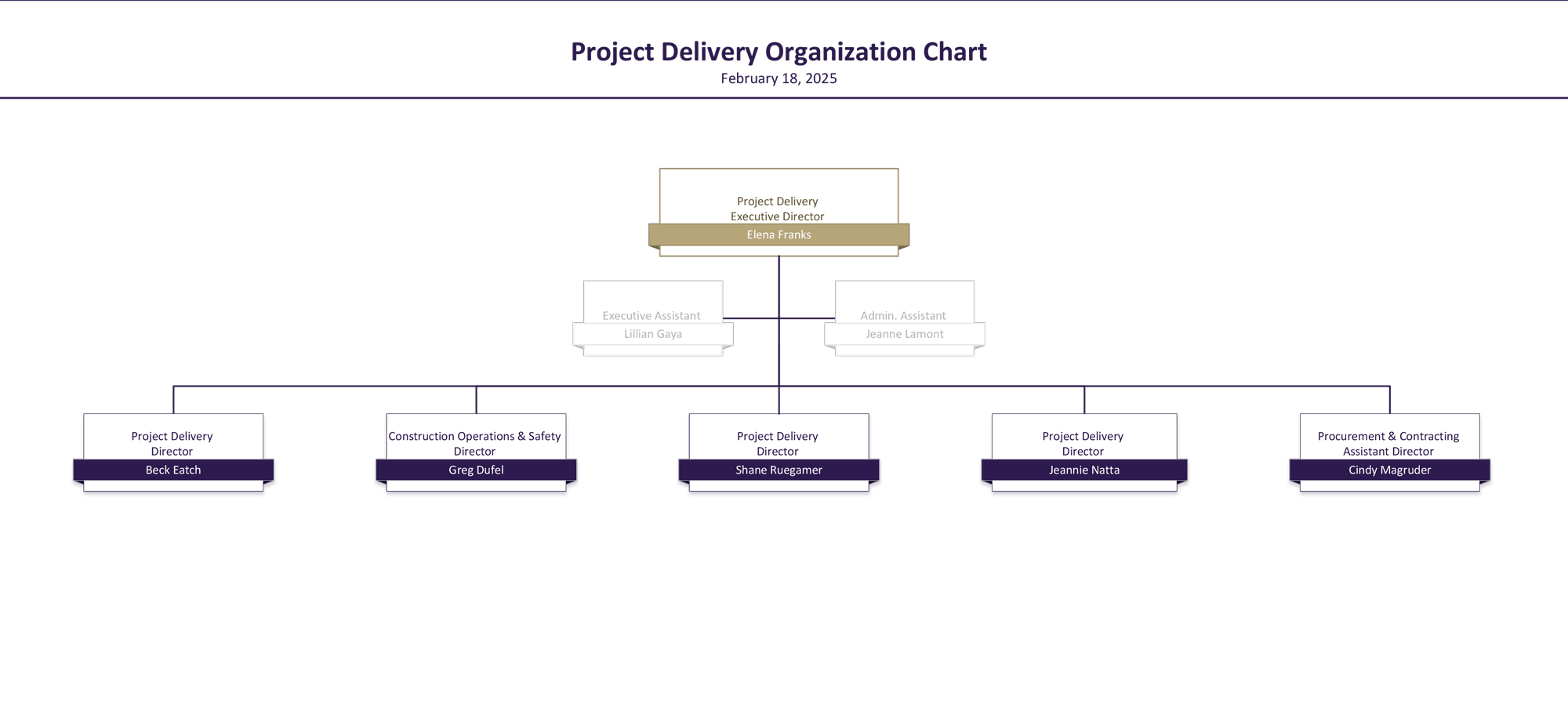 Project Delivery Organization Chart
February 18, 2025

Project Delivery
Executive Director
Elena Franks

Executive Assistant
Lillian Gaya

Admin. Assistant
Jeanne Lamont

Project Delivery
Director
Beck Eatch

Construction Operations & Safety
Director
Greg Dufel

Project Delivery
Director
Shane Ruegamer

Project Delivery
Director
Jeannie Natta

Procurement & Contracting
Assistant Director
Cindy Magruder